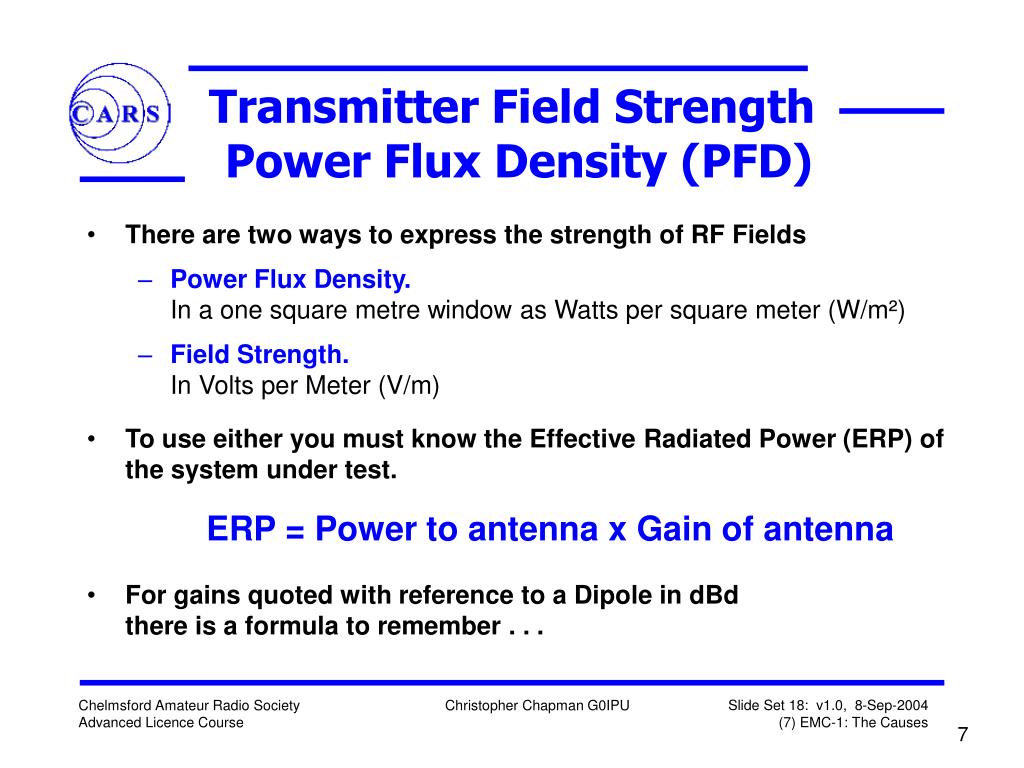 CARS

Transmitter Field Strength
Power Flux Density (PFD)

• There are two ways to express the strength of RF Fields
– Power Flux Density.
In a one square metre window as Watts per square meter (W/m²)
– Field Strength.
In Volts per Meter (V/m)

• To use either you must know the Effective Radiated Power (ERP) of the system under test.

ERP = Power to antenna x Gain of antenna

• For gains quoted with reference to a Dipole in dBd
there is a formula to remember . . .

Chelmsford Amateur Radio Society
Advanced Licence Course

Christopher Chapman G0IPU

Slide Set 18: v1.0, 8-Sep-2004
(7) EMC-1: The Causes

7